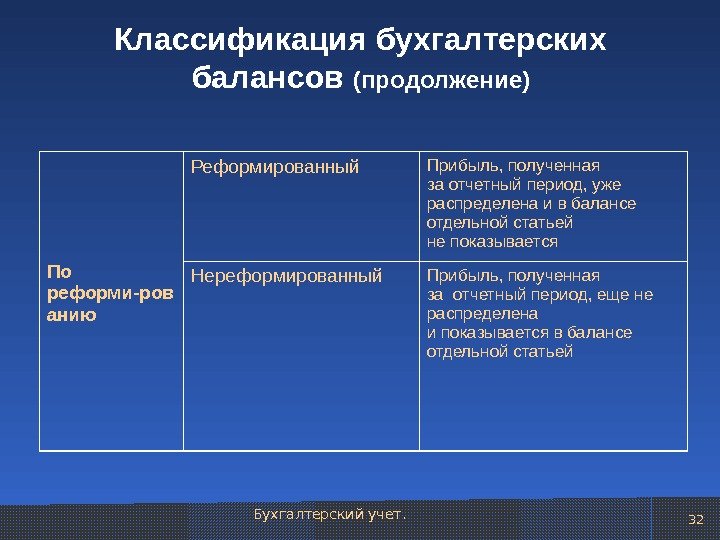 Классификация бухгалтерских балансов (продолжение)

| По реформи-ров анию | Реформированный | Прибыль, полученная за отчетный период, уже распределена и в балансе отдельной статьей не показывается |
|---|---|---|
| | Нереформированный | Прибыль, полученная за отчетный период, еще не распределена и показывается в балансе отдельной статьей |

Бухгалтерский учет.

32